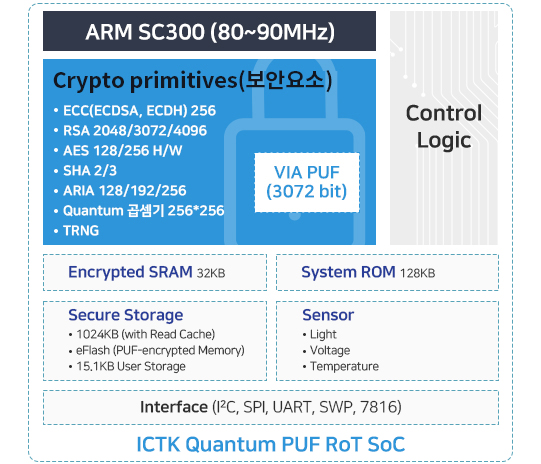 ARM SC300 (80~90MHz)

Crypto primitives(보안요소)
• ECC(ECDSA, ECDH) 256
• RSA 2048/3072/4096
• AES 128/256 H/W
• SHA 2/3
• ARIA 128/192/256
• Quantum 곱셈기 256*256
• TRNG

VIA PUF (3072 bit)

Control Logic

Encrypted SRAM 32KB

System ROM 128KB

Secure Storage
• 1024KB (with Read Cache)
• eFlash (PUF-encrypted Memory)
• 15.1KB User Storage

Sensor
• Light
• Voltage
• Temperature

Interface ($I^2C$, SPI, UART, SWP, 7816)

ICTK Quantum PUF RoT SoC